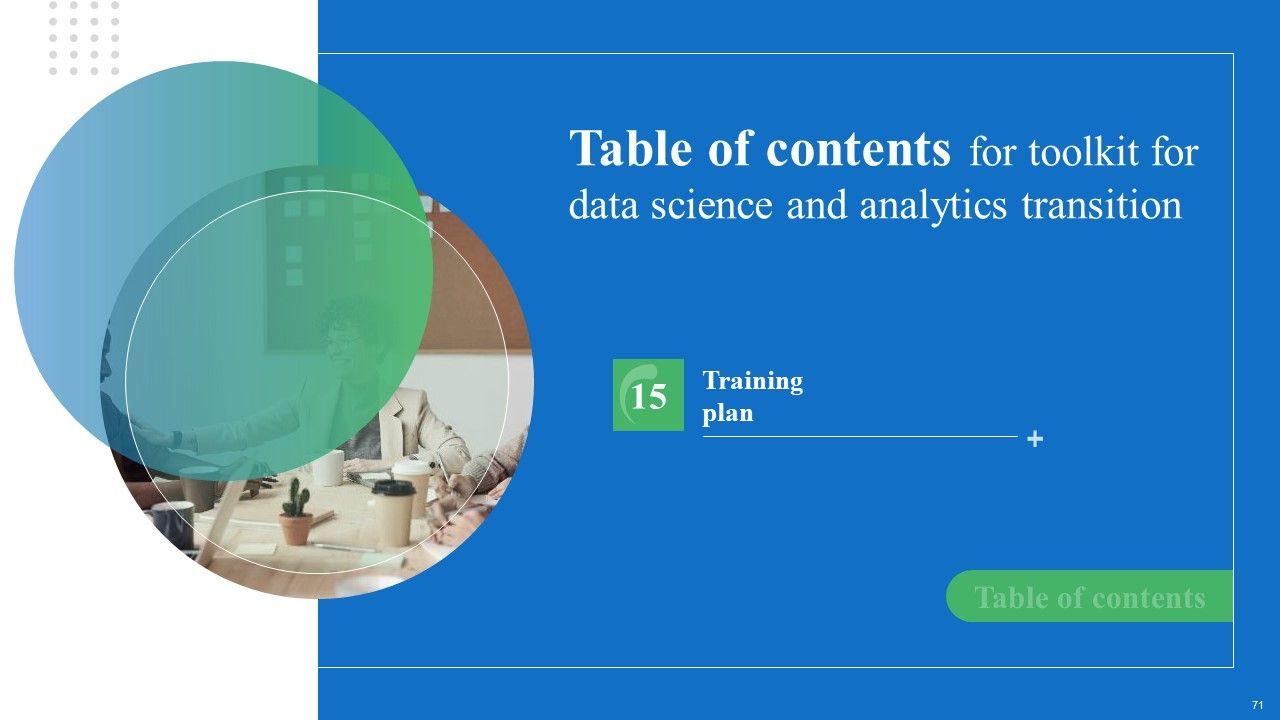 Table of contents for toolkit for data science and analytics transition

15

Training plan

+

Table of contents

71